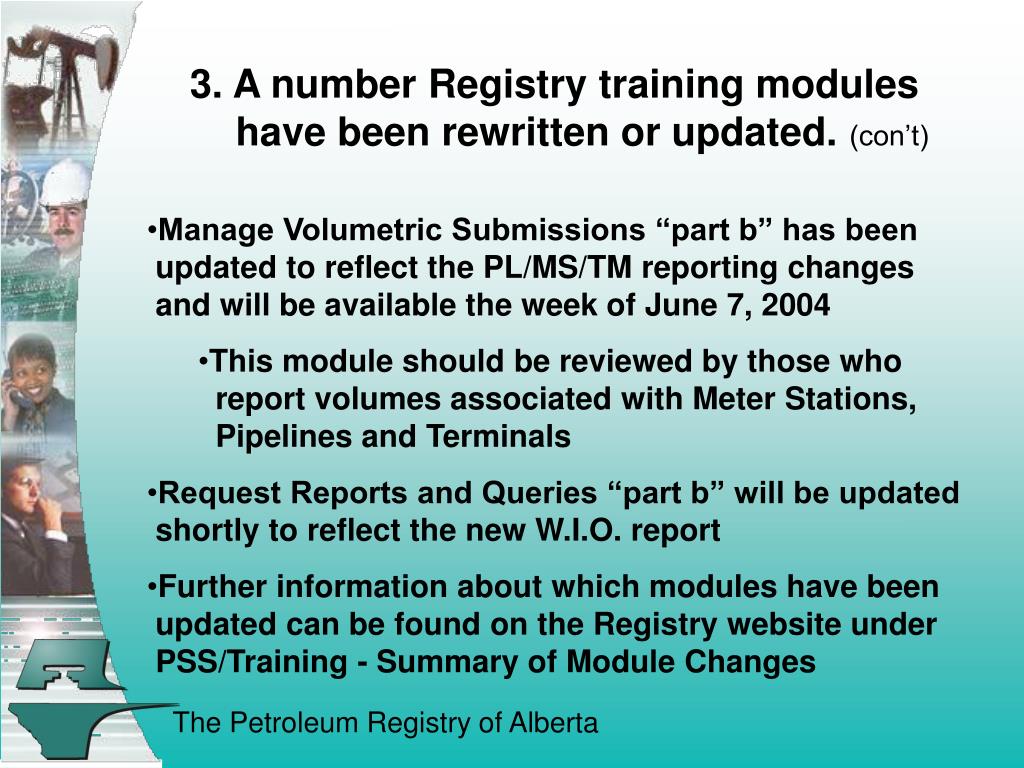 3. A number Registry training modules have been rewritten or updated. (con’t)

•Manage Volumetric Submissions “part b” has been updated to reflect the PL/MS/TM reporting changes and will be available the week of June 7, 2004

•This module should be reviewed by those who report volumes associated with Meter Stations, Pipelines and Terminals

•Request Reports and Queries “part b” will be updated shortly to reflect the new W.I.O. report

•Further information about which modules have been updated can be found on the Registry website under PSS/Training - Summary of Module Changes

The Petroleum Registry of Alberta